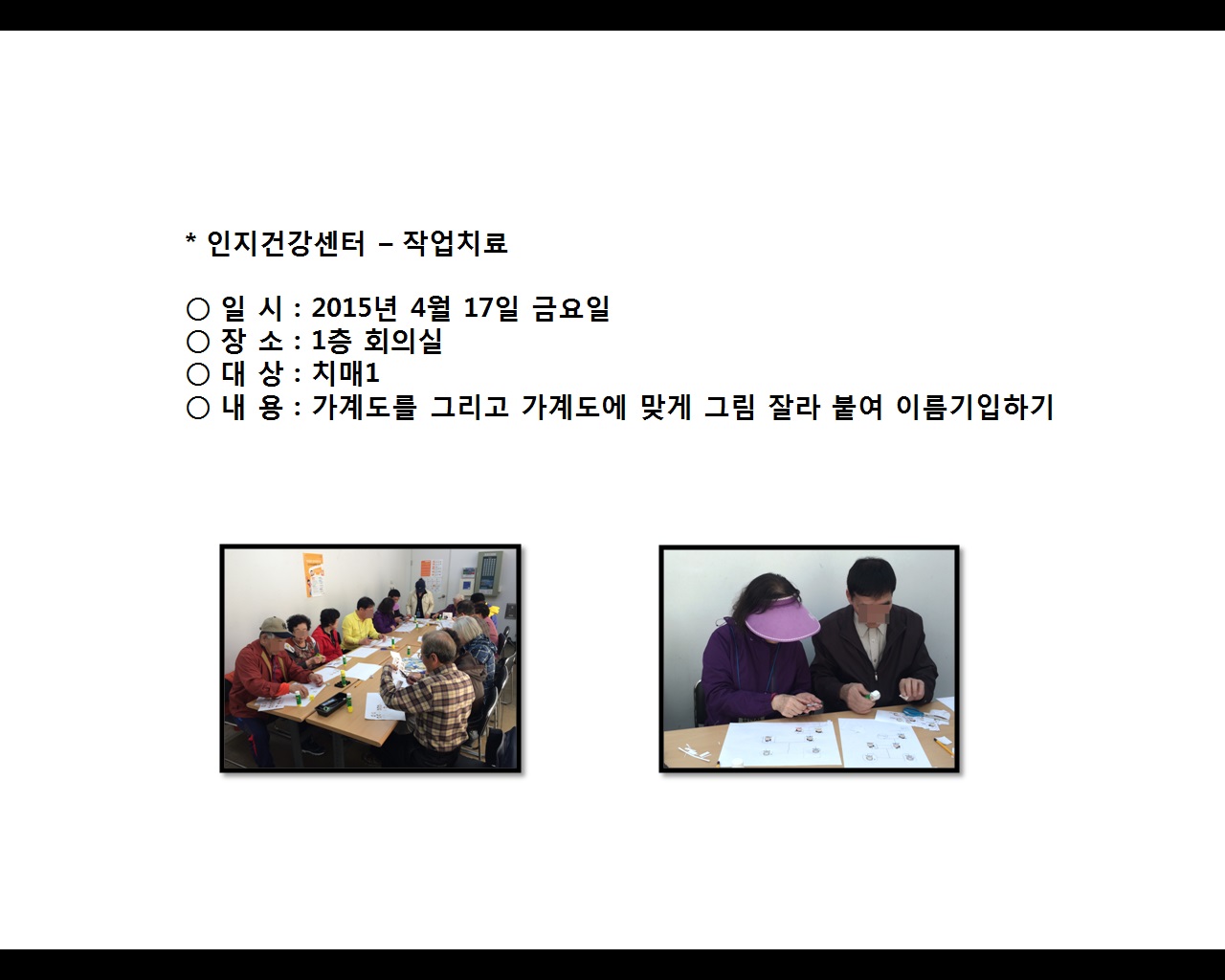 * 인지건강센터 – 작업치료

○ 일 시 : 2015년 4월 17일 금요일
○ 장 소 : 1층 회의실
○ 대 상 : 치매1
○ 내 용 : 가계도를 그리고 가계도에 맞게 그림 잘라 붙여 이름기입하기